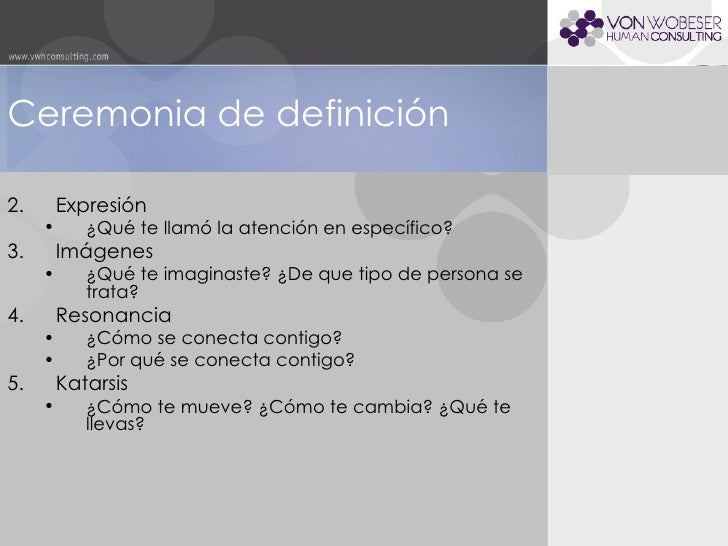 www.vwhconsulting.com

VON WOBESER
HUMAN CONSULTING

Ceremonia de definición

2. Expresión
• ¿Qué te llamó la atención en específico?
3. Imágenes
• ¿Qué te imaginaste? ¿De que tipo de persona se trata?
4. Resonancia
• ¿Cómo se conecta contigo?
• ¿Por qué se conecta contigo?
5. Katarsis
• ¿Cómo te mueve? ¿Cómo te cambia? ¿Qué te llevas?